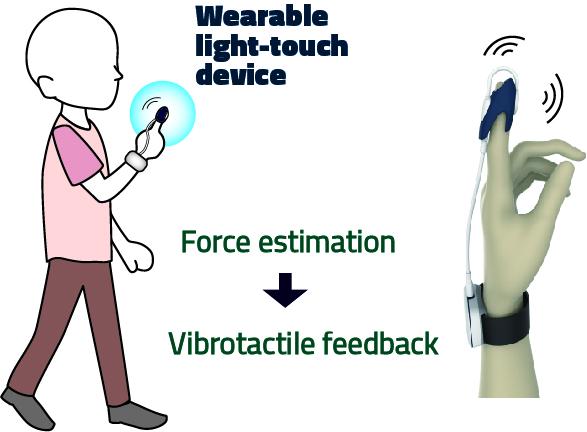 Wearable light-touch device

Force estimation

Vibrotactile feedback